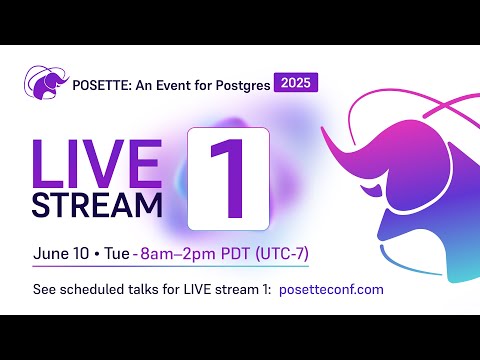 POSETTE: An Event for Postgres 2025

LIVE STREAM 1

June 10 • Tue - 8am–2pm PDT (UTC-7)

See scheduled talks for LIVE stream 1: posetteconf.com